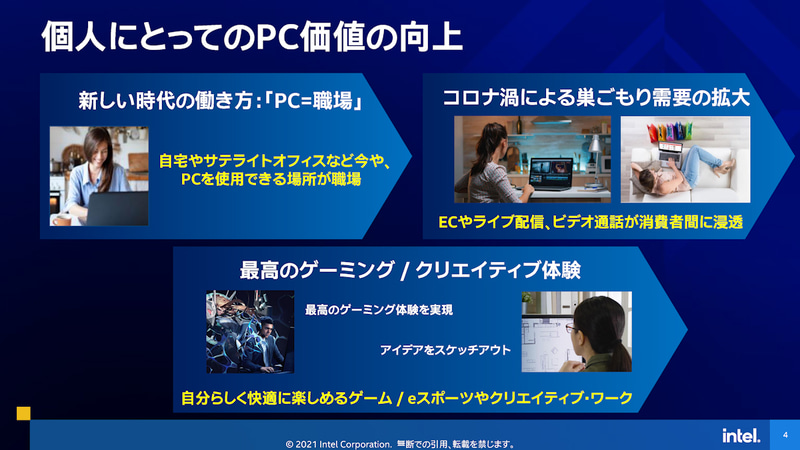 個人にとってのPC価値の向上

新しい時代の働き方：「PC=職場」

自宅やサテライトオフィスなど今や、PCを使用できる場所が職場

コロナ渦による巣ごもり需要の拡大

ECやライブ配信、ビデオ通話が消費者間に浸透

最高のゲーミング / クリエイティブ体験

最高のゲーミング体験を実現

アイデアをスケッチアウト

自分らしく快適に楽しめるゲーム / eスポーツやクリエイティブ・ワーク

© 2021 Intel Corporation. 無断での引用、転載を禁じます。

intel.

4